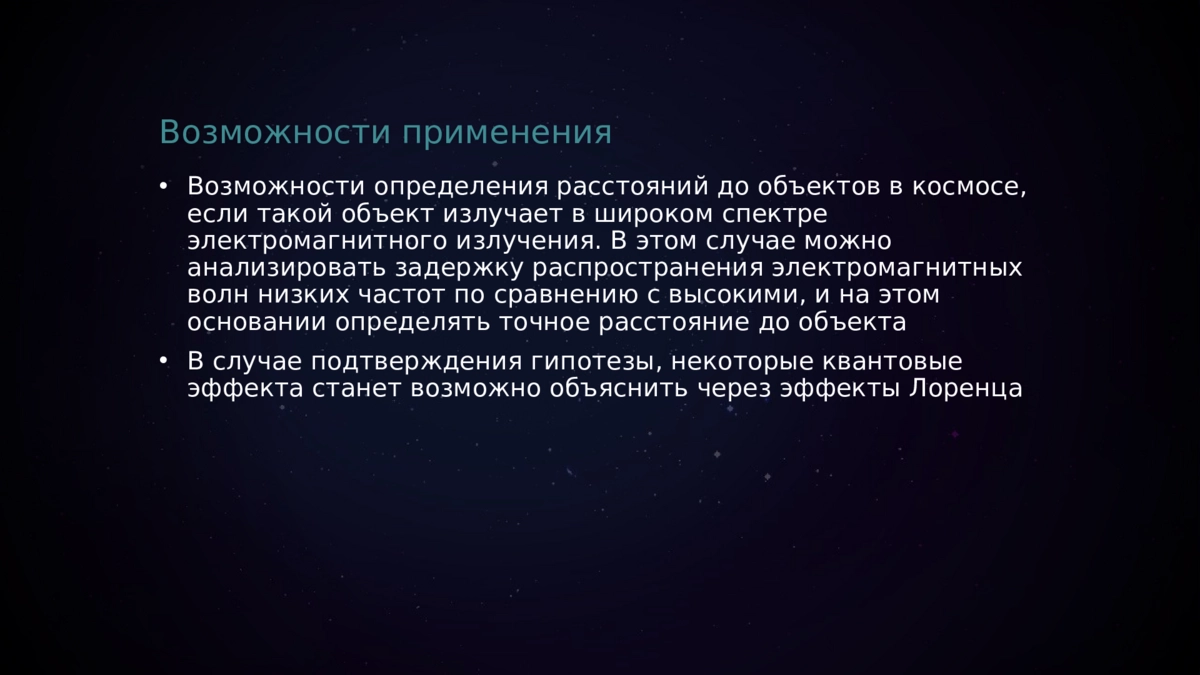 Возможности применения

• Возможности определения расстояний до объектов в космосе, если такой объект излучает в широком спектре электромагнитного излучения. В этом случае можно анализировать задержку распространения электромагнитных волн низких частот по сравнению с высокими, и на этом основании определять точное расстояние до объекта

• В случае подтверждения гипотезы, некоторые квантовые эффекта станет возможно объяснить через эффекты Лоренца